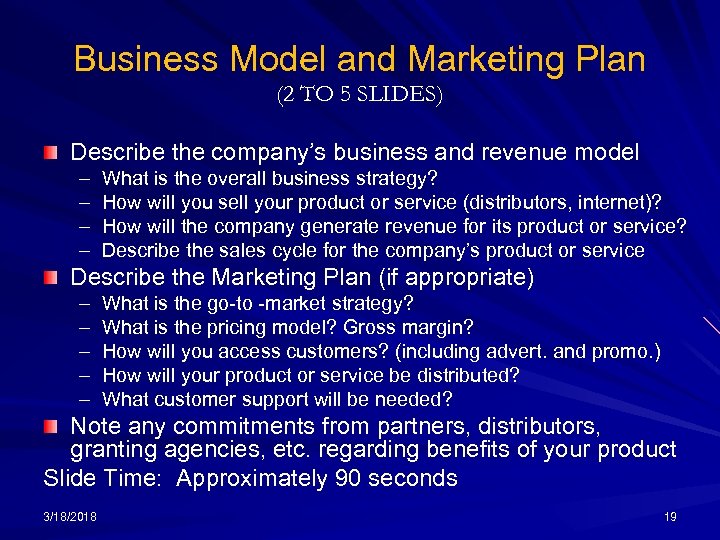 Business Model and Marketing Plan
(2 TO 5 SLIDES)

Describe the company's business and revenue model
– What is the overall business strategy?
– How will you sell your product or service (distributors, internet)?
– How will the company generate revenue for its product or service?
– Describe the sales cycle for the company's product or service

Describe the Marketing Plan (if appropriate)
– What is the go-to -market strategy?
– What is the pricing model? Gross margin?
– How will you access customers? (including advert. and promo.)
– How will your product or service be distributed?
– What customer support will be needed?

Note any commitments from partners, distributors, granting agencies, etc. regarding benefits of your product

Slide Time: Approximately 90 seconds

3/18/2018

19